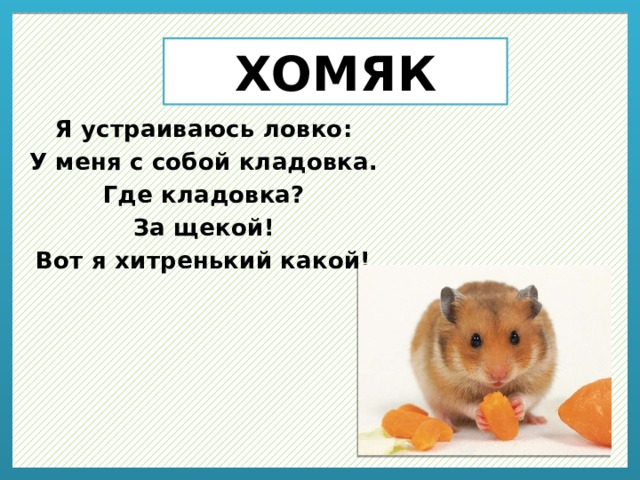 ХОМЯК

Я устраиваюсь ловко:
У меня с собой кладовка.
Где кладовка?
За щекой!
Вот я хитренький какой!